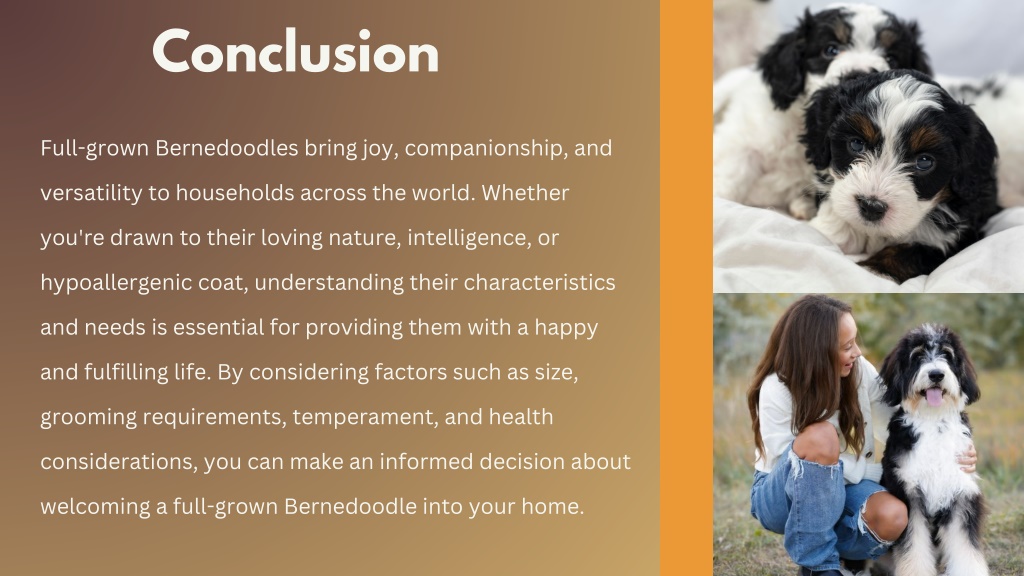 Conclusion

Full-grown Bernedoodles bring joy, companionship, and versatility to households across the world. Whether you're drawn to their loving nature, intelligence, or hypoallergenic coat, understanding their characteristics and needs is essential for providing them with a happy and fulfilling life. By considering factors such as size, grooming requirements, temperament, and health considerations, you can make an informed decision about welcoming a full-grown Bernedoodle into your home.